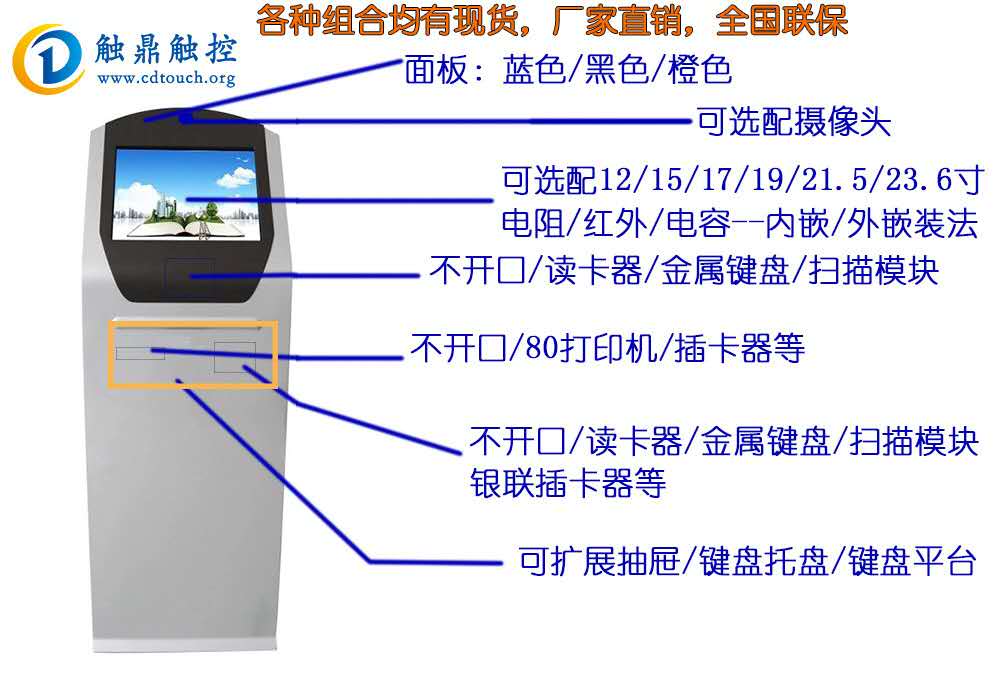 触鼎触控
www.cdtouch.org

各种组合均有现货，厂家直销，全国联保

面板：蓝色/黑色/橙色

可选配摄像头

可选配12/15/17/19/21.5/23.6寸
电阻/红外/电容--内嵌/外嵌装法

不开口/读卡器/金属键盘/扫描模块

不开口/80打印机/插卡器等

不开口/读卡器/金属键盘/扫描模块
银联插卡器等

可扩展抽屉/键盘托盘/键盘平台